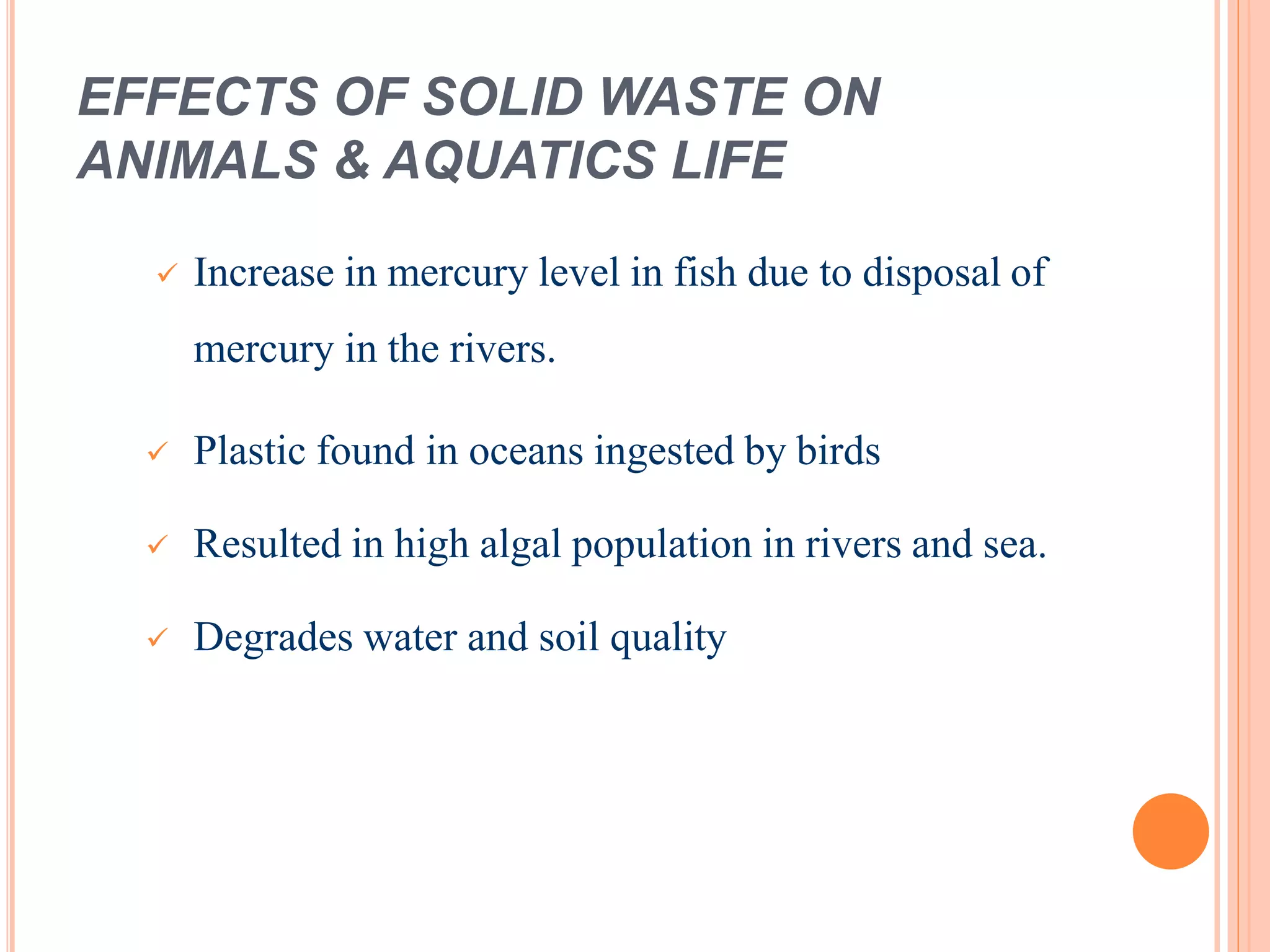 EFFECTS OF SOLID WASTE ON ANIMALS & AQUATICS LIFE

✓ Increase in mercury level in fish due to disposal of mercury in the rivers.

✓ Plastic found in oceans ingested by birds

✓ Resulted in high algal population in rivers and sea.

✓ Degrades water and soil quality